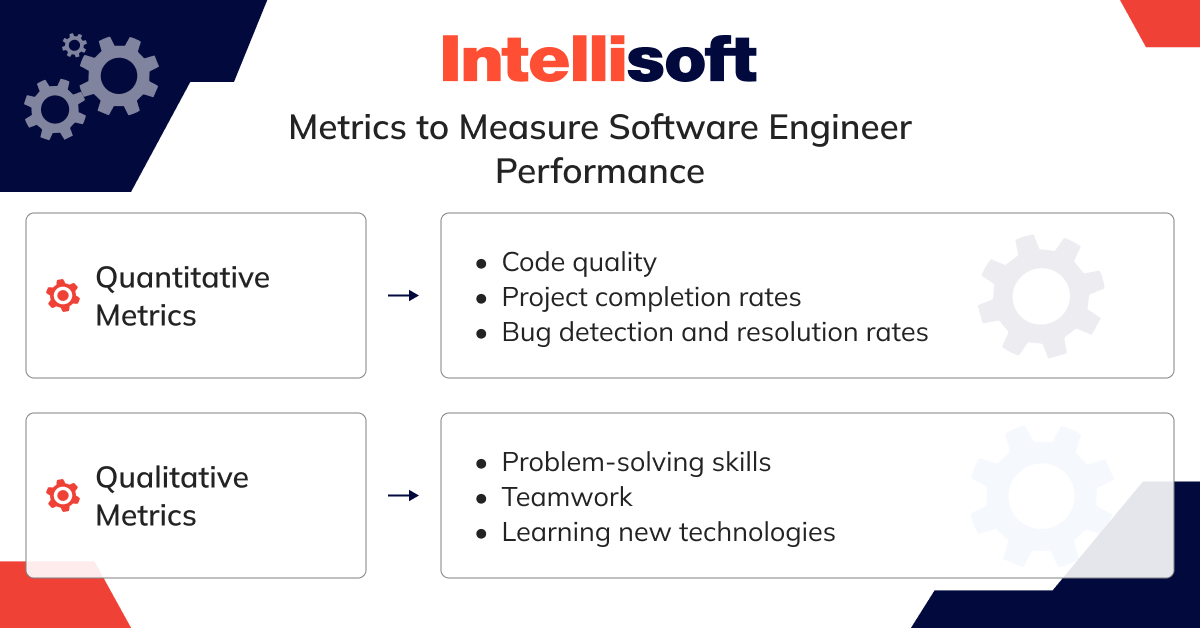 Intellisoft

Metrics to Measure Software Engineer Performance

Quantitative Metrics

- Code quality
- Project completion rates
- Bug detection and resolution rates

Qualitative Metrics

- Problem-solving skills
- Teamwork
- Learning new technologies